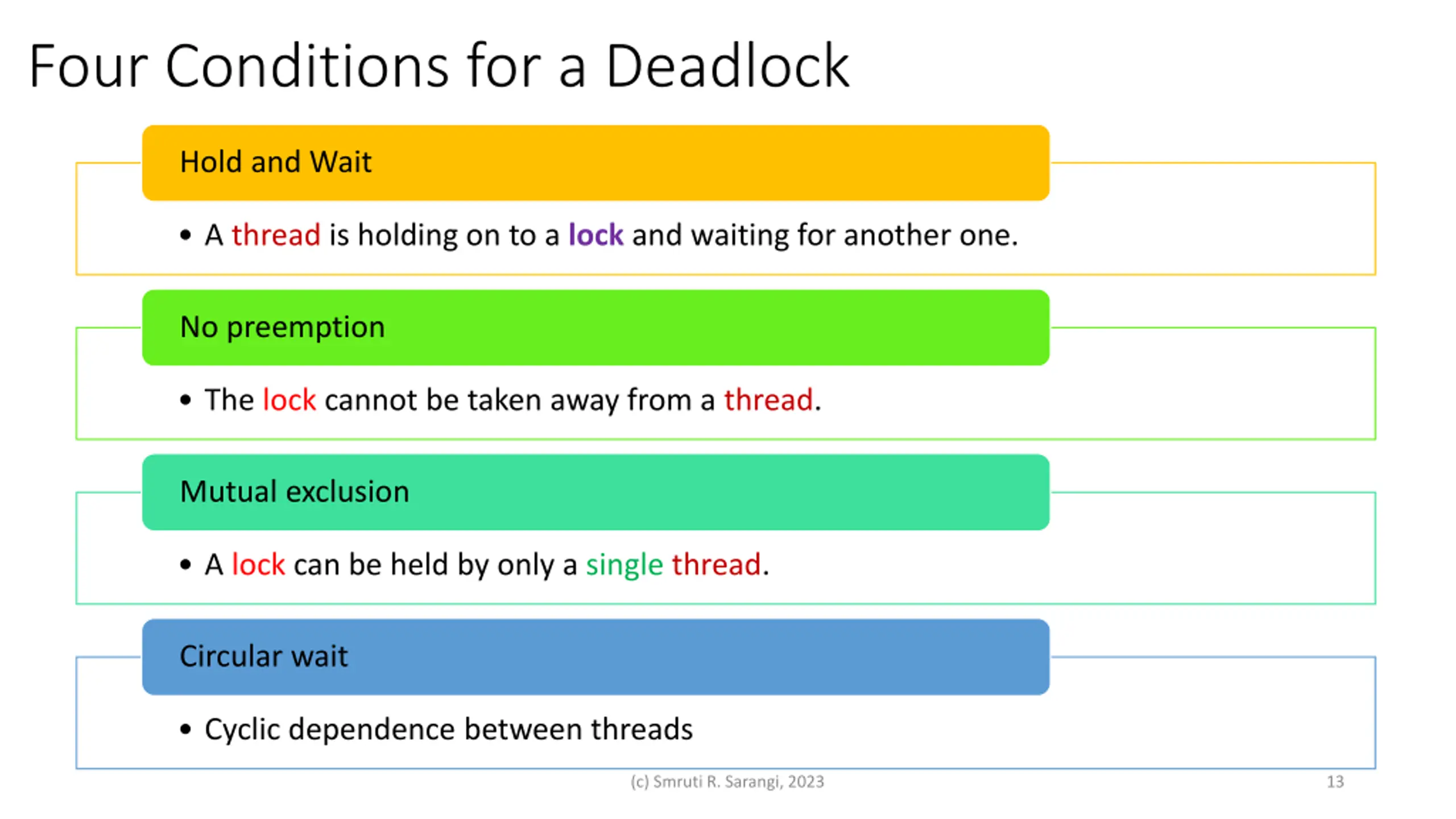 Four Conditions for a Deadlock

Hold and Wait

• A thread is holding on to a lock and waiting for another one.

No preemption

• The lock cannot be taken away from a thread.

Mutual exclusion

• A lock can be held by only a single thread.

Circular wait

• Cyclic dependence between threads

(c) Smruti R. Sarangi, 2023

13